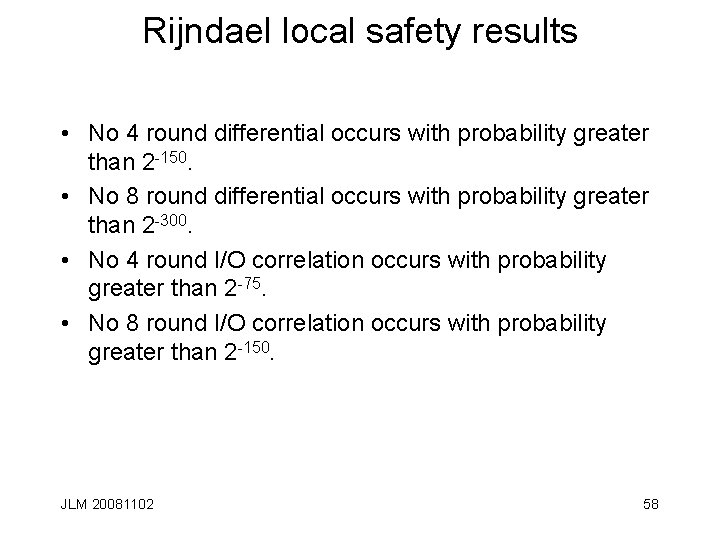 Rijndael local safety results

• No 4 round differential occurs with probability greater than $2^{-150}$.
• No 8 round differential occurs with probability greater than $2^{-300}$.
• No 4 round I/O correlation occurs with probability greater than $2^{-75}$.
• No 8 round I/O correlation occurs with probability greater than $2^{-150}$.

JLM 20081102

58